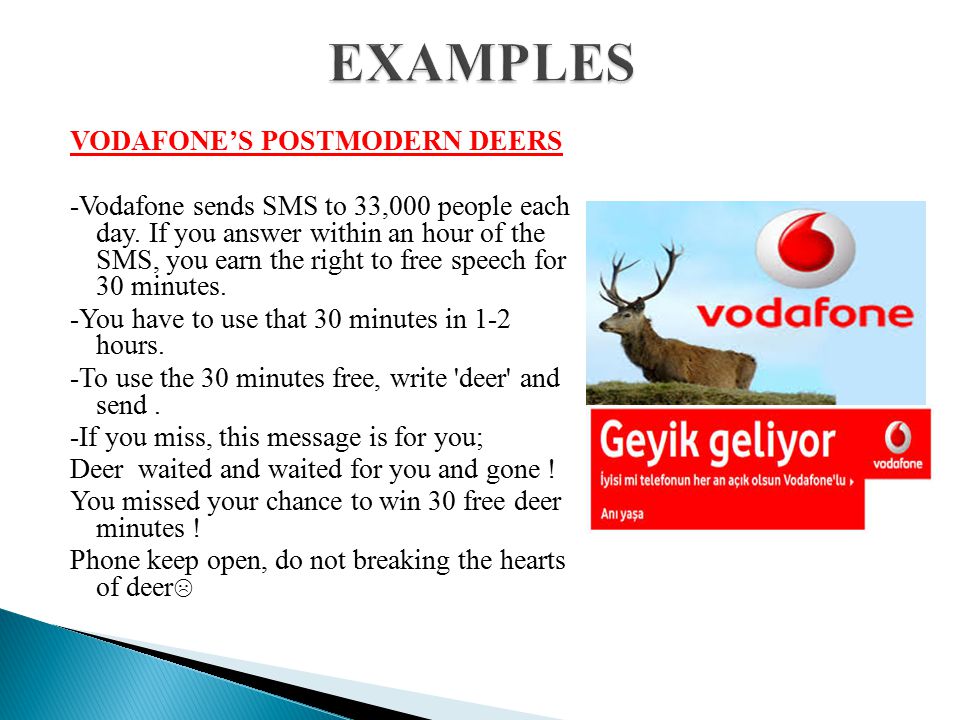 EXAMPLES

VODAFONE'S POSTMODERN DEERS

-Vodafone sends SMS to 33,000 people each day. If you answer within an hour of the SMS, you earn the right to free speech for 30 minutes.

-You have to use that 30 minutes in 1-2 hours.

-To use the 30 minutes free, write 'deer' and send .

-If you miss, this message is for you;

Deer waited and waited for you and gone !

You missed your chance to win 30 free deer minutes !

Phone keep open, do not breaking the hearts of deer☹

vodafone

Geyik geliyor

vodafone

İyisi mi telefonun her an açık olsun Vodafone'lu ▸

Anı yaşa